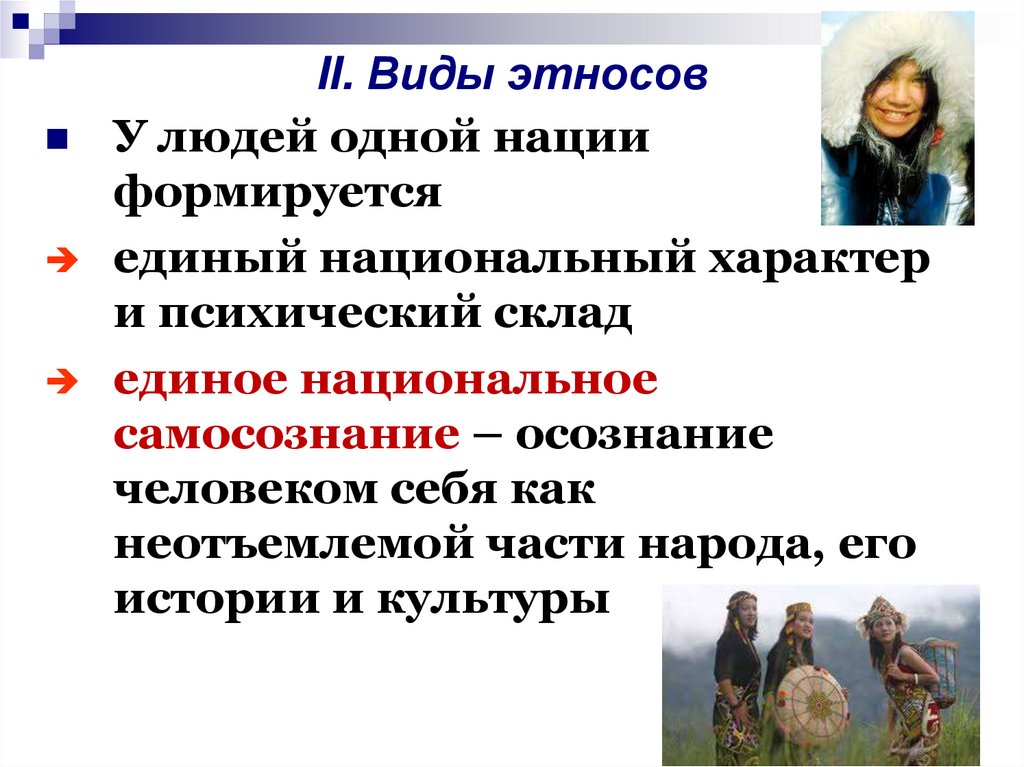 II. Виды этносов

У людей одной нации формируется

единый национальный характер и психический склад

единое национальное самосознание – осознание человеком себя как неотъемлемой части народа, его истории и культуры